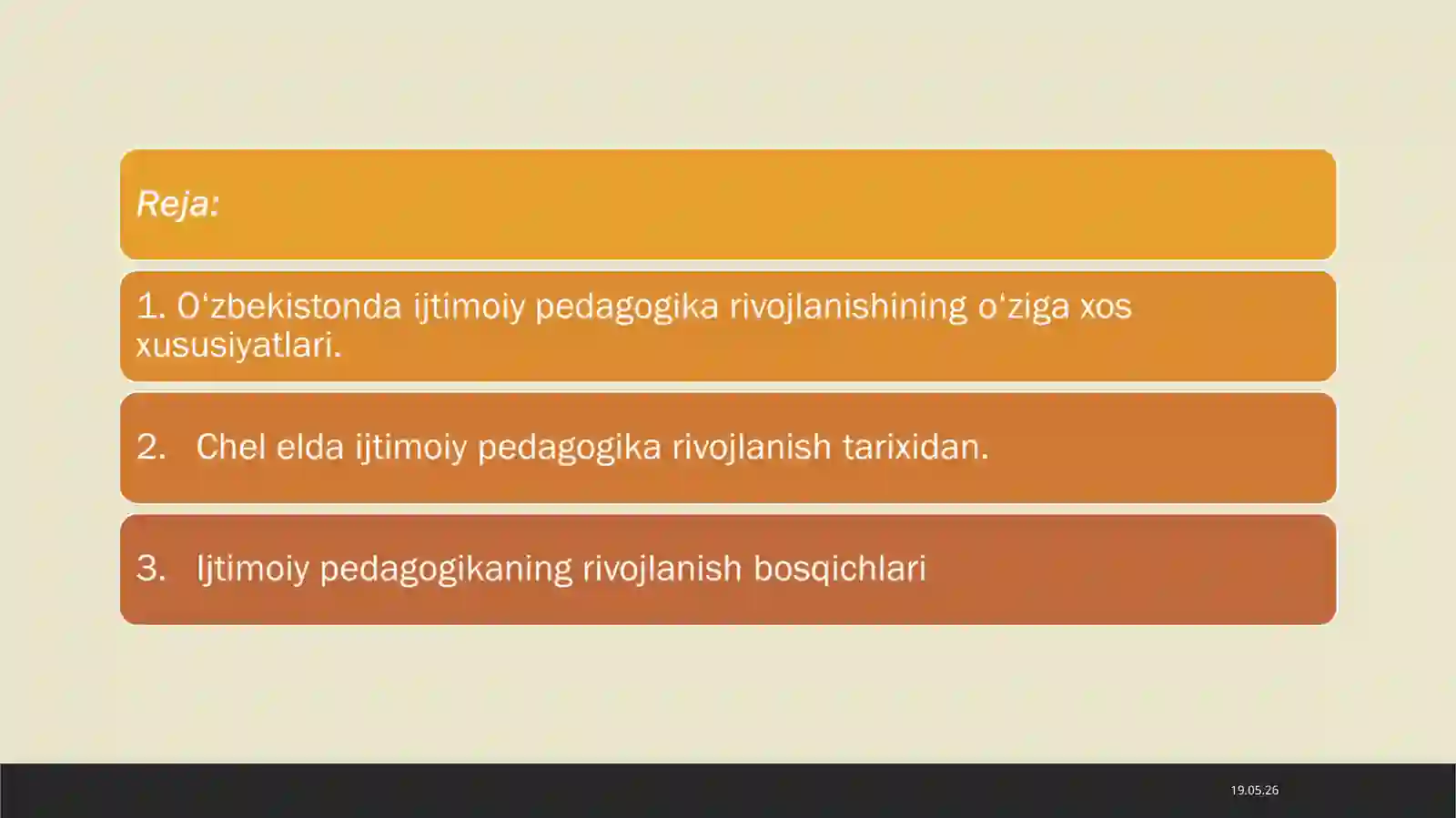 Reja:

1. O‘zbekistonda ijtimoiy pedagogika rivojlanishining o‘ziga xos xususiyatlari.

2. Chel elda ijtimoiy pedagogika rivojlanish tarixidan.

3. Ijtimoiy pedagogikaning rivojlanish bosqichlari

19.05.26